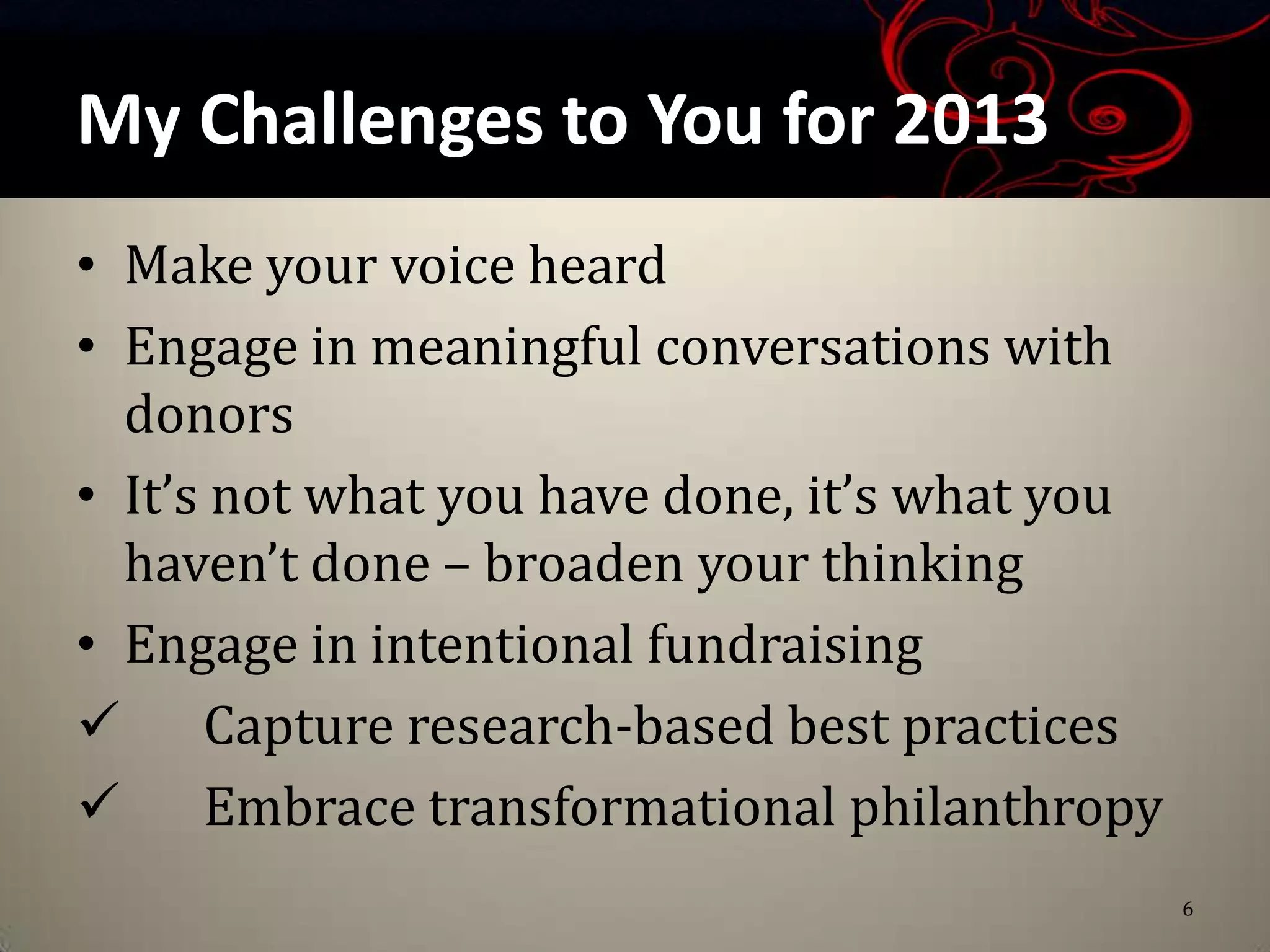 My Challenges to You for 2013

• Make your voice heard
• Engage in meaningful conversations with donors
• It’s not what you have done, it’s what you haven’t done – broaden your thinking
• Engage in intentional fundraising
✓ Capture research-based best practices
✓ Embrace transformational philanthropy

6